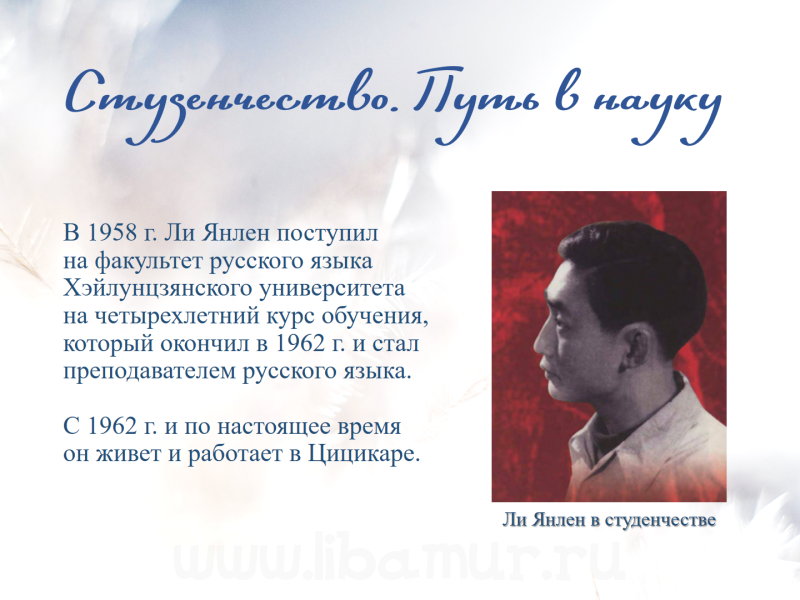 Студенчество. Путь в науку

В 1958 г. Ли Янлен поступил на факультет русского языка Хэйлунцзянского университета на четырехлетний курс обучения, который окончил в 1962 г. и стал преподавателем русского языка.

С 1962 г. и по настоящее время он живет и работает в Цицикаре.

Ли Янлен в студенчестве

www.libamur.ru